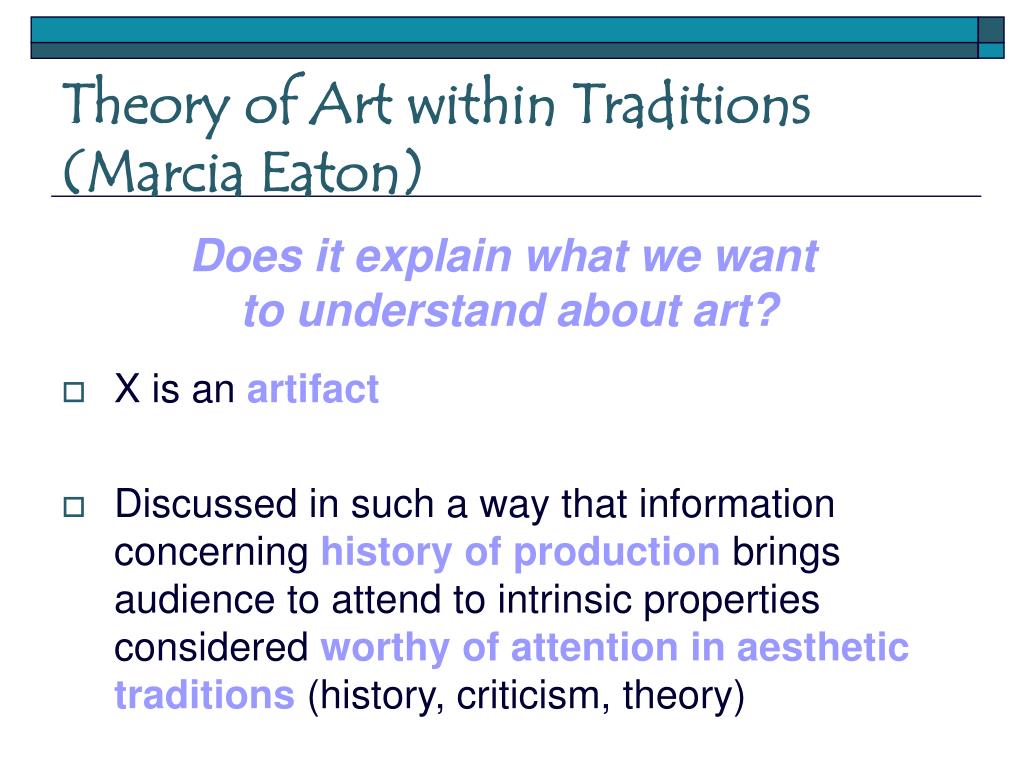 Theory of Art within Traditions (Marcia Eaton)

Does it explain what we want to understand about art?

X is an artifact

Discussed in such a way that information concerning history of production brings audience to attend to intrinsic properties considered worthy of attention in aesthetic traditions (history, criticism, theory)